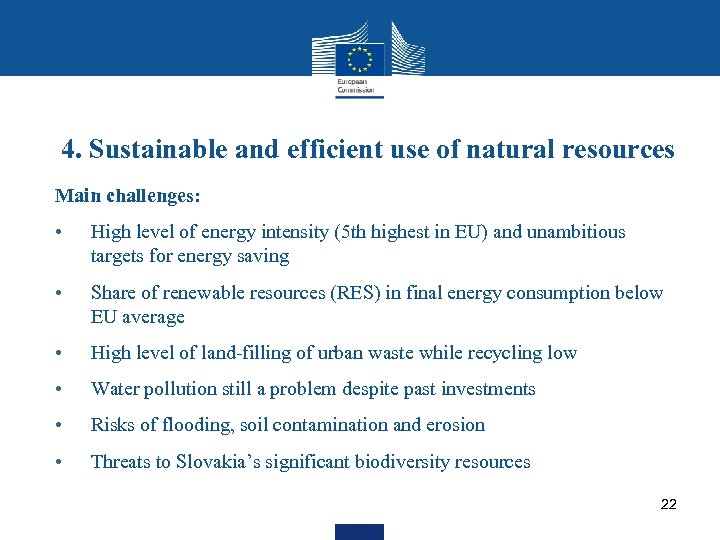 European Commission

4. Sustainable and efficient use of natural resources

Main challenges:

• High level of energy intensity (5th highest in EU) and unambitious targets for energy saving

• Share of renewable resources (RES) in final energy consumption below EU average

• High level of land-filling of urban waste while recycling low

• Water pollution still a problem despite past investments

• Risks of flooding, soil contamination and erosion

• Threats to Slovakia's significant biodiversity resources

22